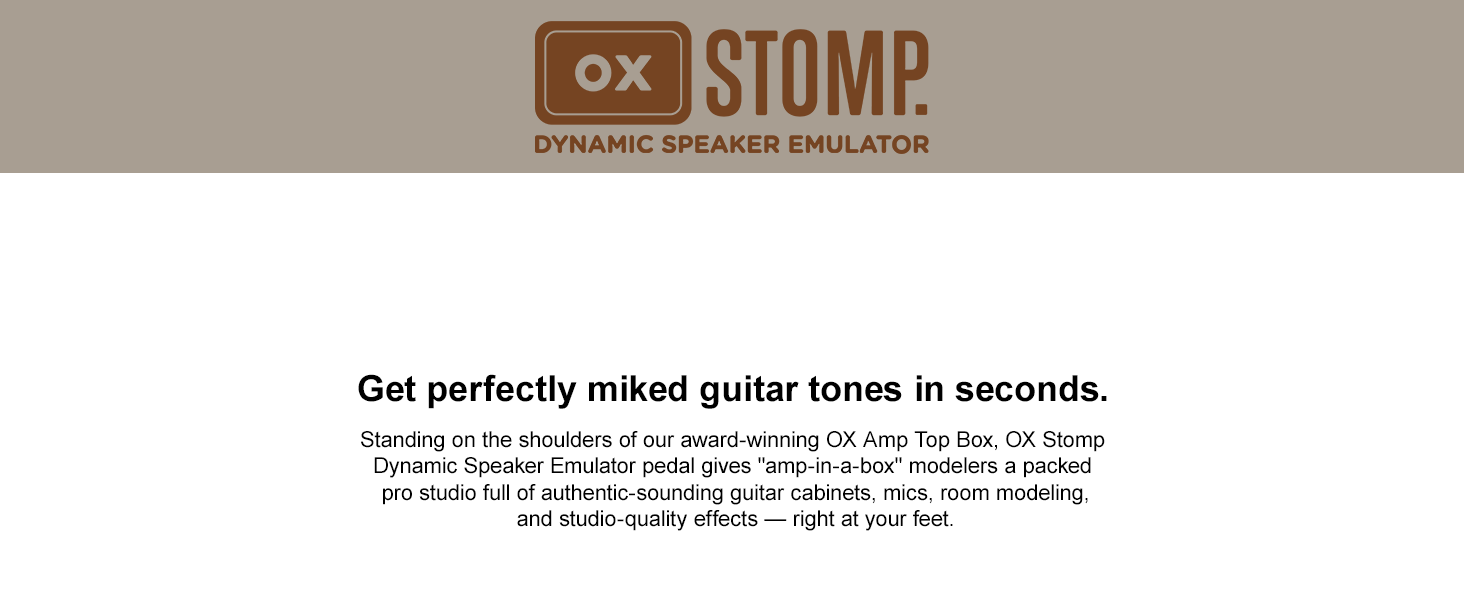 OX STOMP.
DYNAMIC SPEAKER EMULATOR

Get perfectly miked guitar tones in seconds.

Standing on the shoulders of our award-winning OX Amp Top Box, OX Stomp Dynamic Speaker Emulator pedal gives "amp-in-a-box" modelers a packed pro studio full of authentic-sounding guitar cabinets, mics, room modeling, and studio-quality effects — right at your feet.